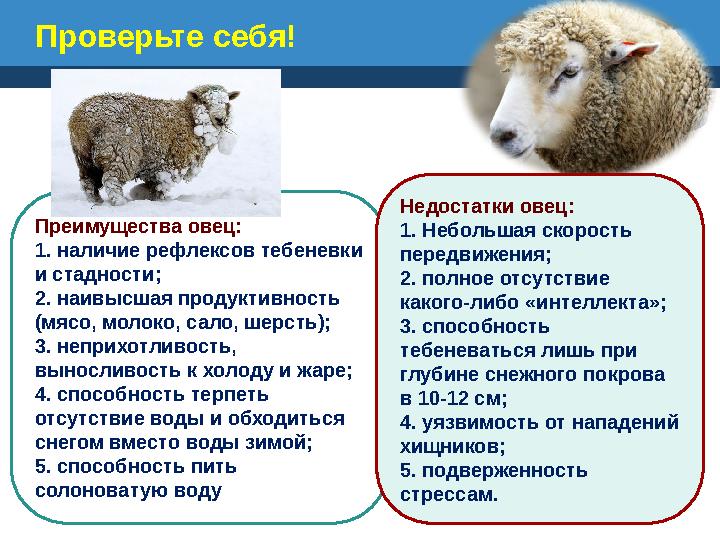 Проверьте себя!

Преимущества овец:
1. наличие рефлексов тебеневки и стадности;
2. наивысшая продуктивность (мясо, молоко, сало, шерсть);
3. неприхотливость, выносливость к холоду и жаре;
4. способность терпеть отсутствие воды и обходиться снегом вместо воды зимой;
5. способность пить солоноватую воду

Недостатки овец:
1. Небольшая скорость передвижения;
2. полное отсутствие какого-либо «интеллекта»;
3. способность тебеневаться лишь при глубине снежного покрова в 10-12 см;
4. уязвимость от нападений хищников;
5. подверженность стрессам.